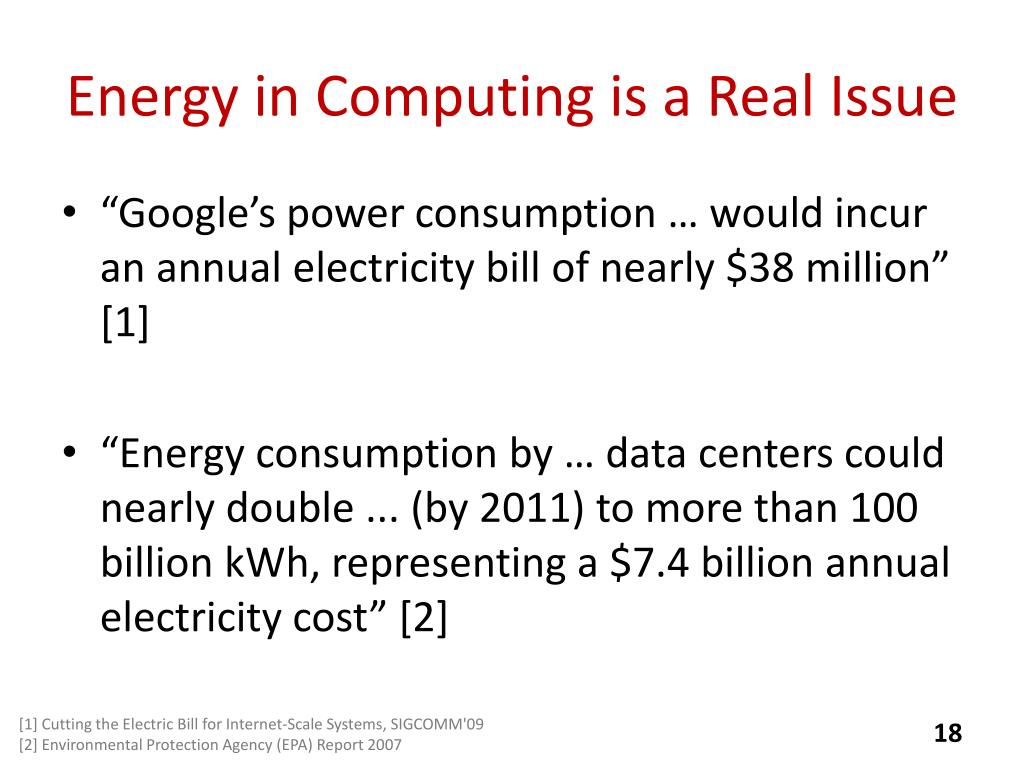 Energy in Computing is a Real Issue

• “Google’s power consumption … would incur an annual electricity bill of nearly \$38 million” [1]

• “Energy consumption by … data centers could nearly double ... (by 2011) to more than 100 billion kWh, representing a \$7.4 billion annual electricity cost” [2]

[1] Cutting the Electric Bill for Internet-Scale Systems, SIGCOMM'09
[2] Environmental Protection Agency (EPA) Report 2007

18